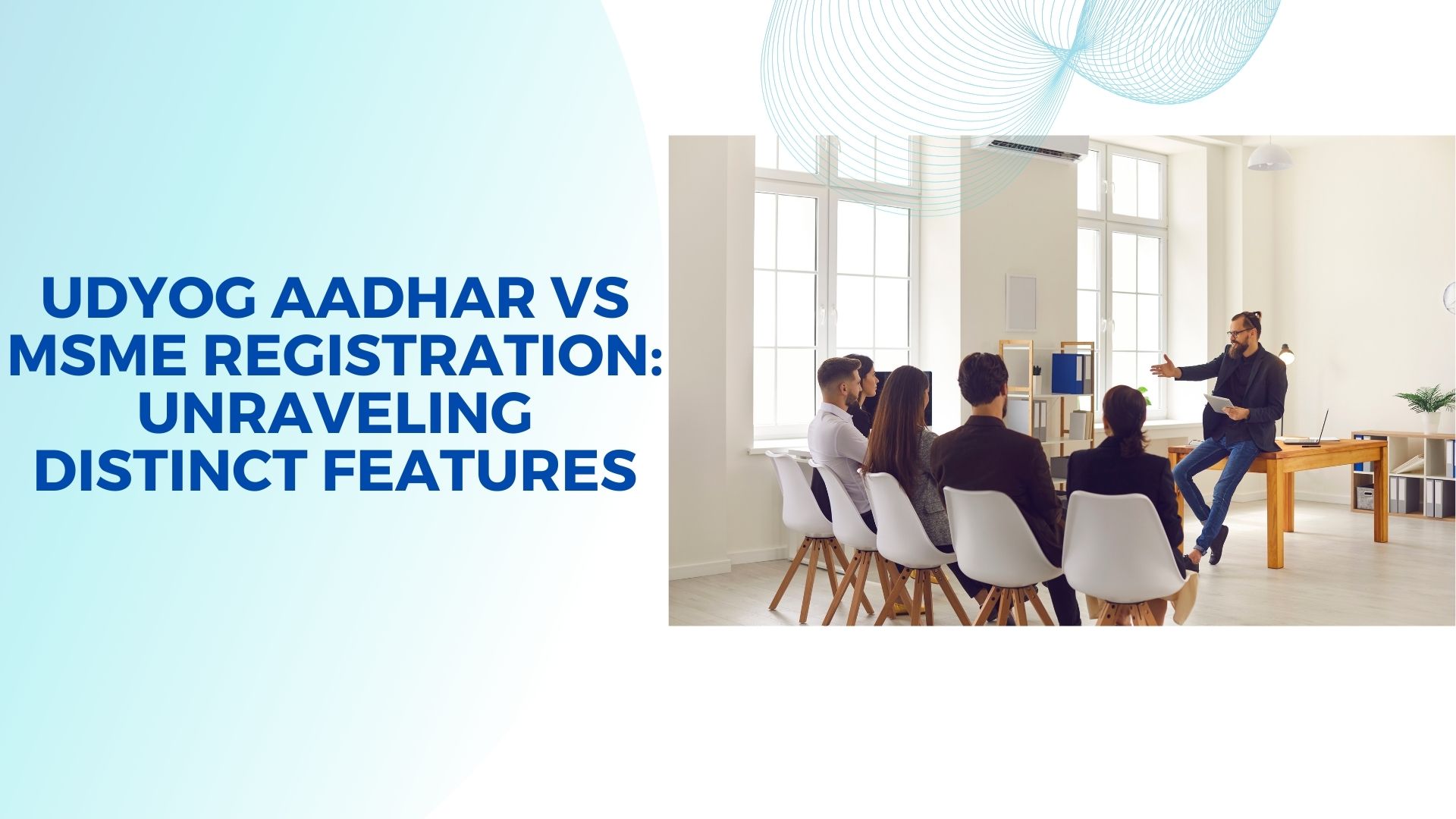 UDYOG AADHAR VS MSME REGISTRATION: UNRAVELING DISTINCT FEATURES